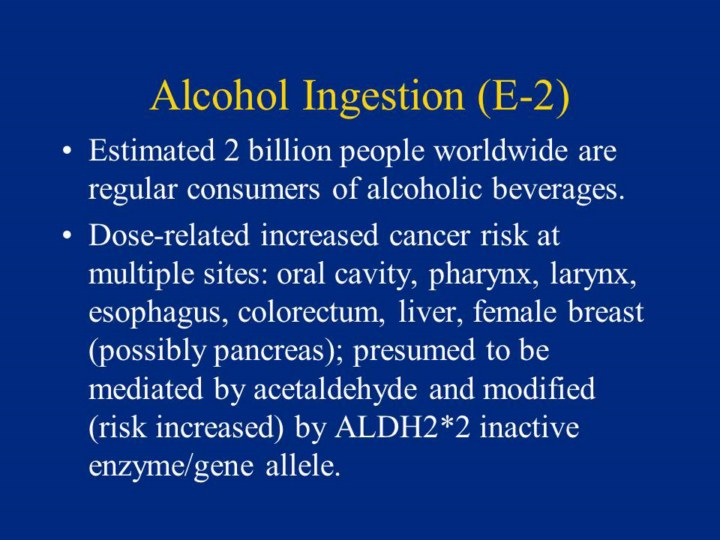 Alcohol Ingestion (E-2)

• Estimated 2 billion people worldwide are regular consumers of alcoholic beverages.

• Dose-related increased cancer risk at multiple sites: oral cavity, pharynx, larynx, esophagus, colorectum, liver, female breast (possibly pancreas); presumed to be mediated by acetaldehyde and modified (risk increased) by ALDH2*2 inactive enzyme/gene allele.